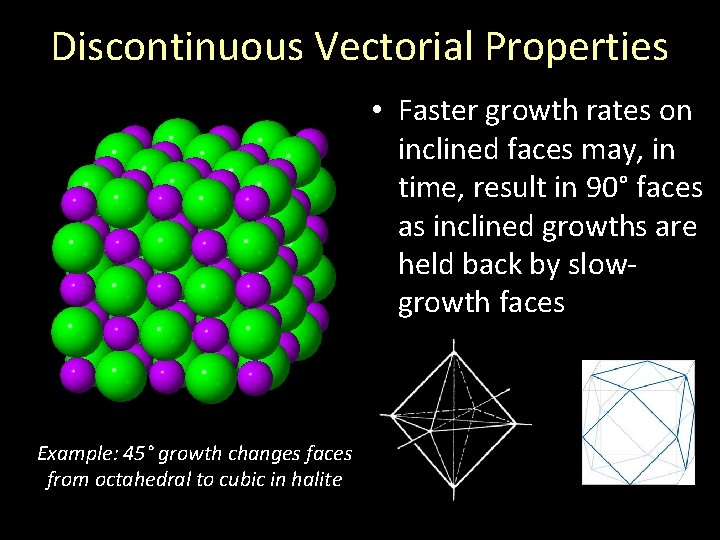 Discontinuous Vectorial Properties

• Faster growth rates on inclined faces may, in time, result in 90° faces as inclined growths are held back by slow-growth faces

Example: 45° growth changes faces from octahedral to cubic in halite